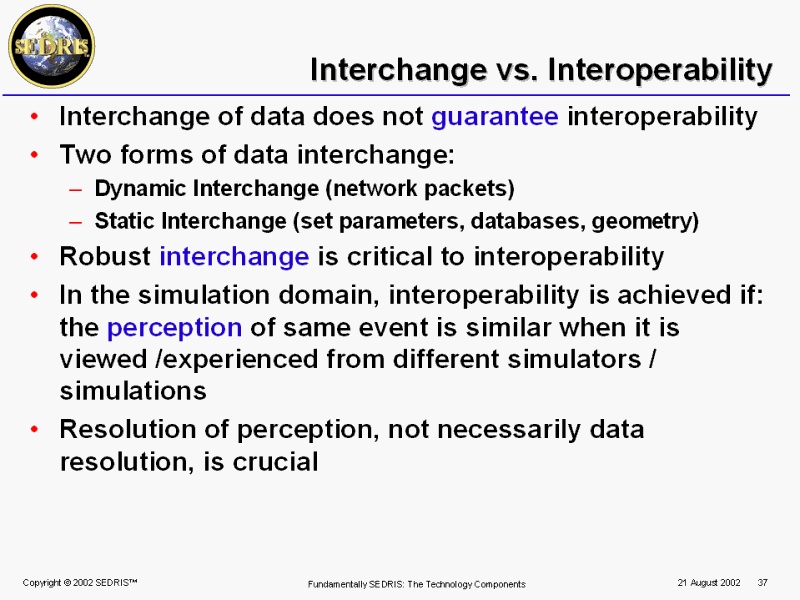 SEDRIS

Interchange vs. Interoperability

• Interchange of data does not guarantee interoperability
• Two forms of data interchange:
  – Dynamic Interchange (network packets)
  – Static Interchange (set parameters, databases, geometry)
• Robust interchange is critical to interoperability
• In the simulation domain, interoperability is achieved if: the perception of same event is similar when it is viewed /experienced from different simulators / simulations
• Resolution of perception, not necessarily data resolution, is crucial

Copyright © 2002 SEDRIS™ Fundamentally SEDRIS: The Technology Components 21 August 2002 37